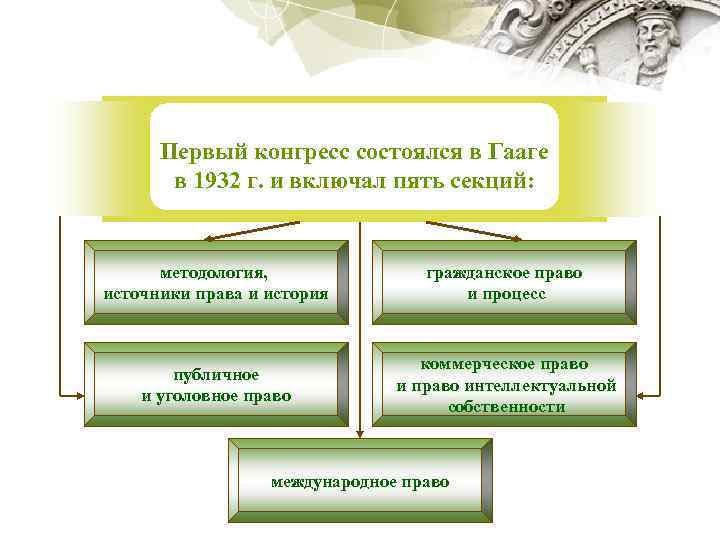 Первый конгресс состоялся в Гааге в 1932 г. и включал пять секций:

методология, источники права и история

гражданское право и процесс

публичное и уголовное право

коммерческое право и право интеллектуальной собственности

международное право